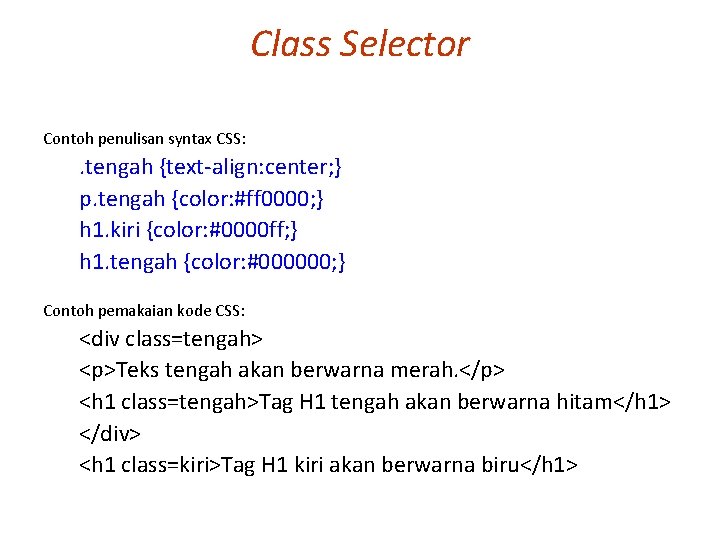 Class Selector

Contoh penulisan syntax CSS:

.tengah {text-align:center;}
p.tengah {color:#ff0000;}
h1.kiri {color:#0000ff;}
h1.tengah {color:#000000;}

Contoh pemakaian kode CSS:

<div class=tengah>
<p>Teks tengah akan berwarna merah.</p>
<h1 class=tengah>Tag H1 tengah akan berwarna hitam</h1>
</div>
<h1 class=kiri>Tag H1 kiri akan berwarna biru</h1>